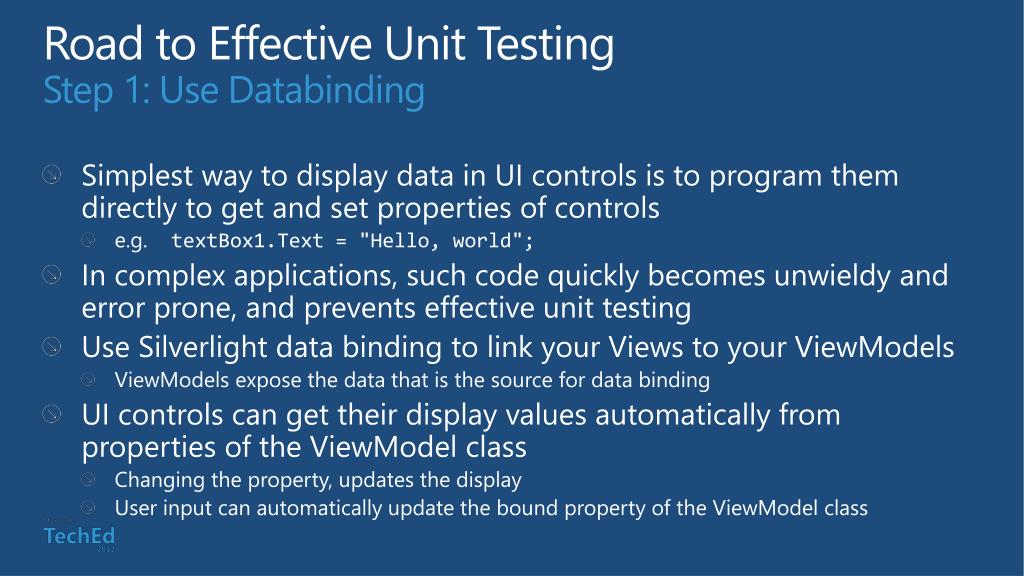 Road to Effective Unit Testing
Step 1: Use Databinding

Simplest way to display data in UI controls is to program them directly to get and set properties of controls

e.g. textBox1.Text = "Hello, world";

In complex applications, such code quickly becomes unwieldy and error prone, and prevents effective unit testing

Use Silverlight data binding to link your Views to your ViewModels

ViewModels expose the data that is the source for data binding

UI controls can get their display values automatically from properties of the ViewModel class

Changing the property, updates the display

User input can automatically update the bound property of the ViewModel class

TechEd
2012